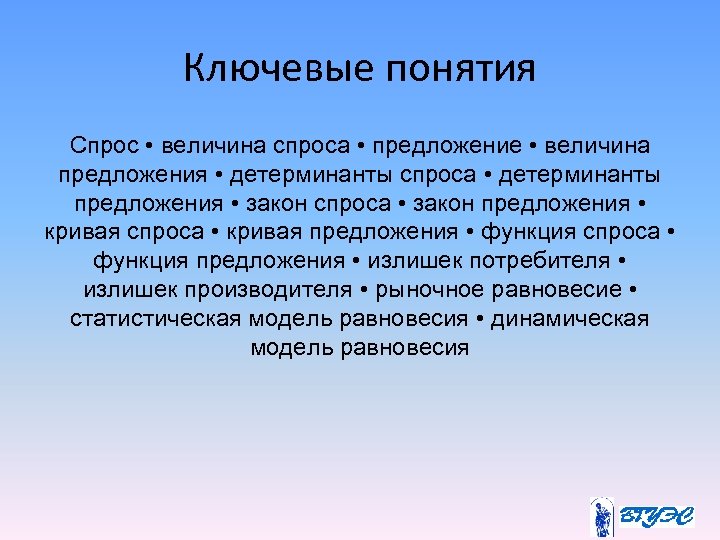 Ключевые понятия

Спрос • величина спроса • предложение • величина предложения • детерминанты спроса • детерминанты предложения • закон спроса • закон предложения • кривая спроса • кривая предложения • функция спроса • функция предложения • излишек потребителя • излишек производителя • рыночное равновесие • статистическая модель равновесия • динамическая модель равновесия

ВГУЭС